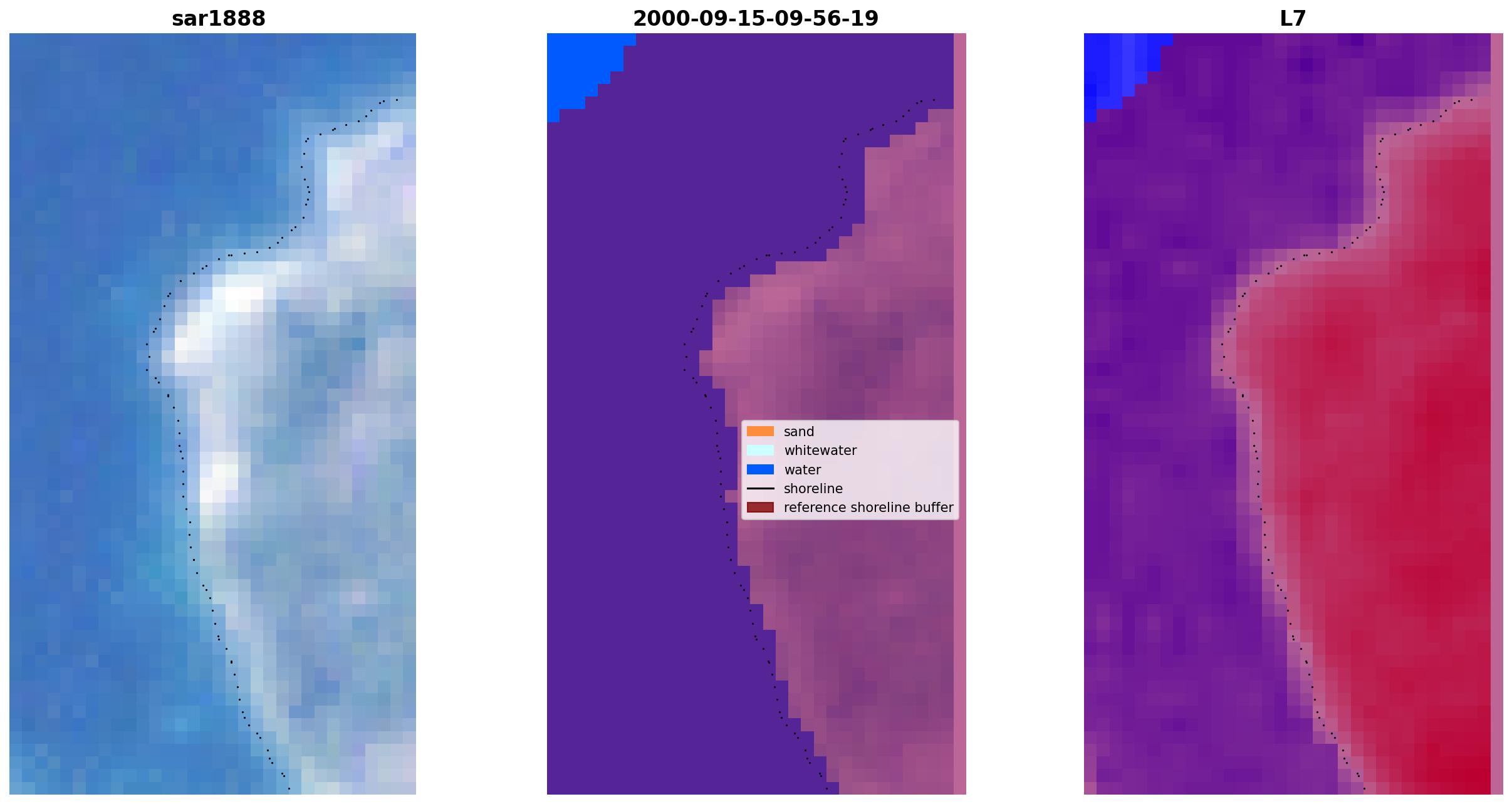 sar1888

2000-09-15-09-56-19

sand
whitewater
water
shoreline
reference shoreline buffer

L7